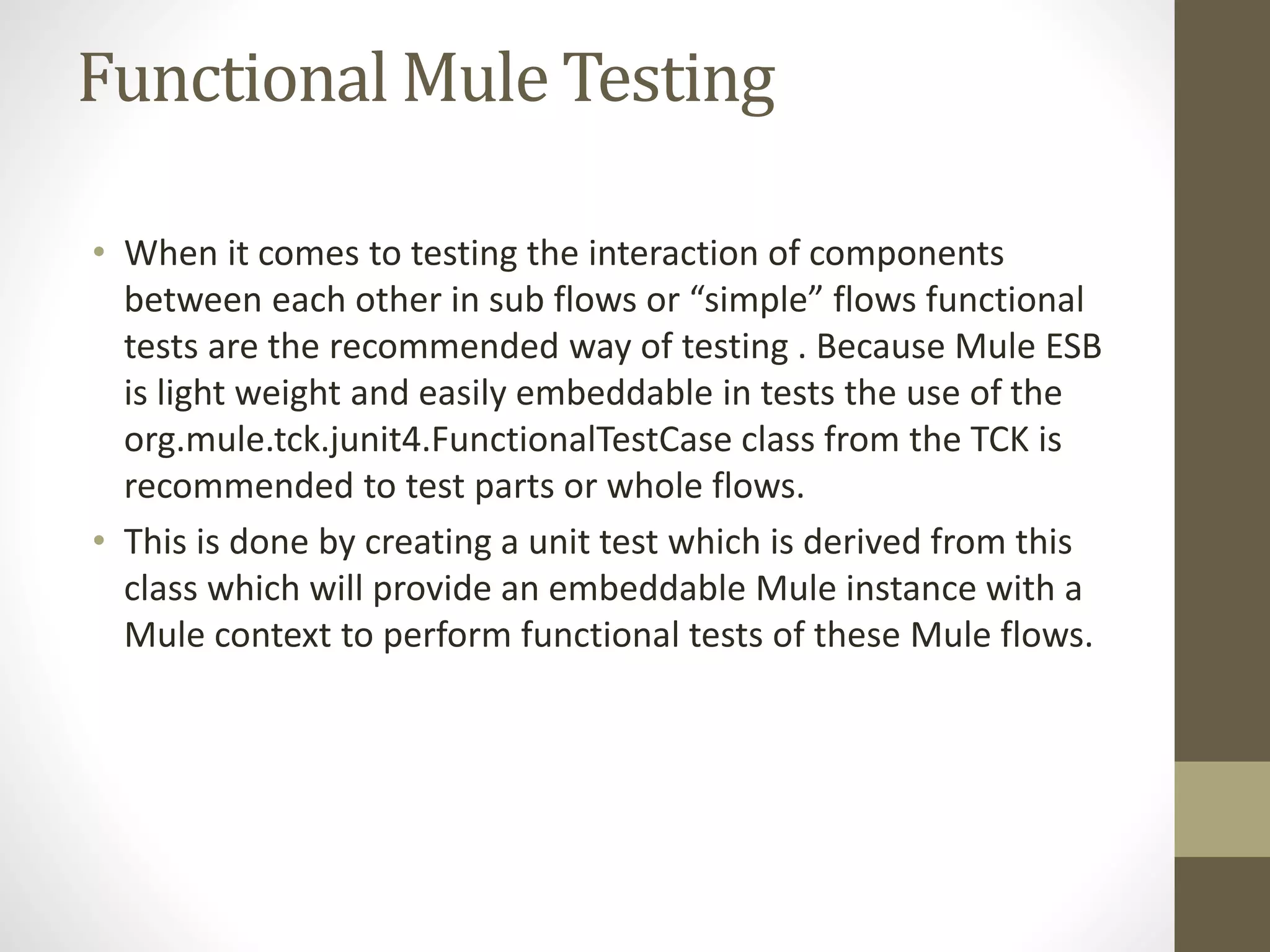 Functional Mule Testing

• When it comes to testing the interaction of components between each other in sub flows or “simple” flows functional tests are the recommended way of testing . Because Mule ESB is light weight and easily embeddable in tests the use of the org.mule.tck.junit4.FunctionalTestCase class from the TCK is recommended to test parts or whole flows.
• This is done by creating a unit test which is derived from this class which will provide an embeddable Mule instance with a Mule context to perform functional tests of these Mule flows.